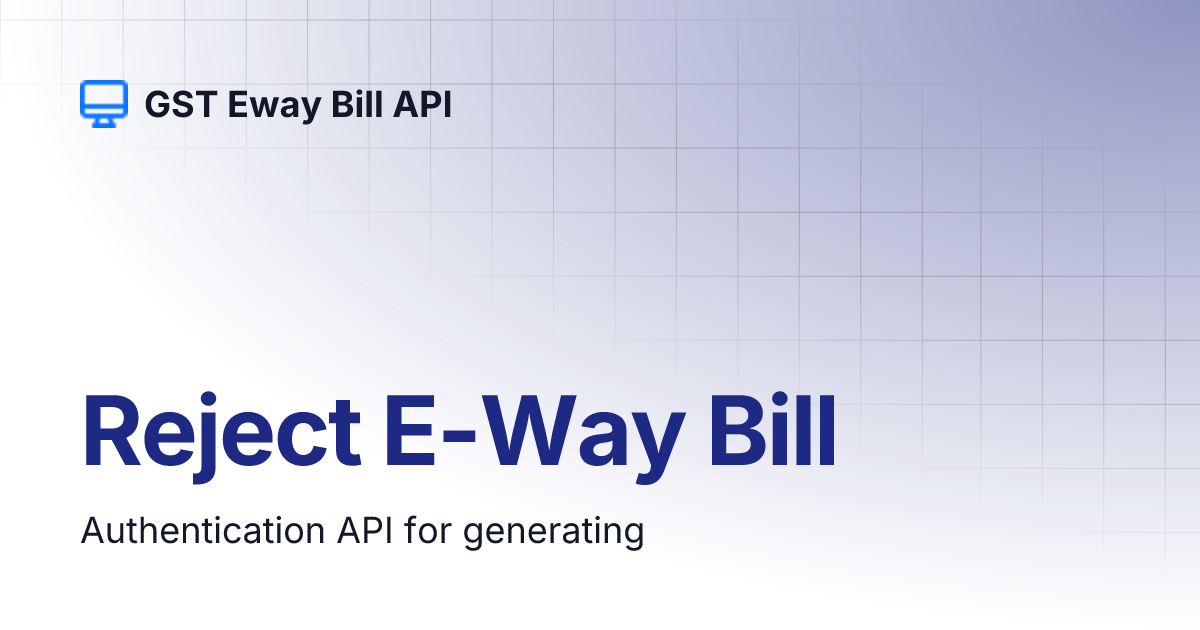 GST Eway Bill API

Reject E-Way Bill

Authentication API for generating